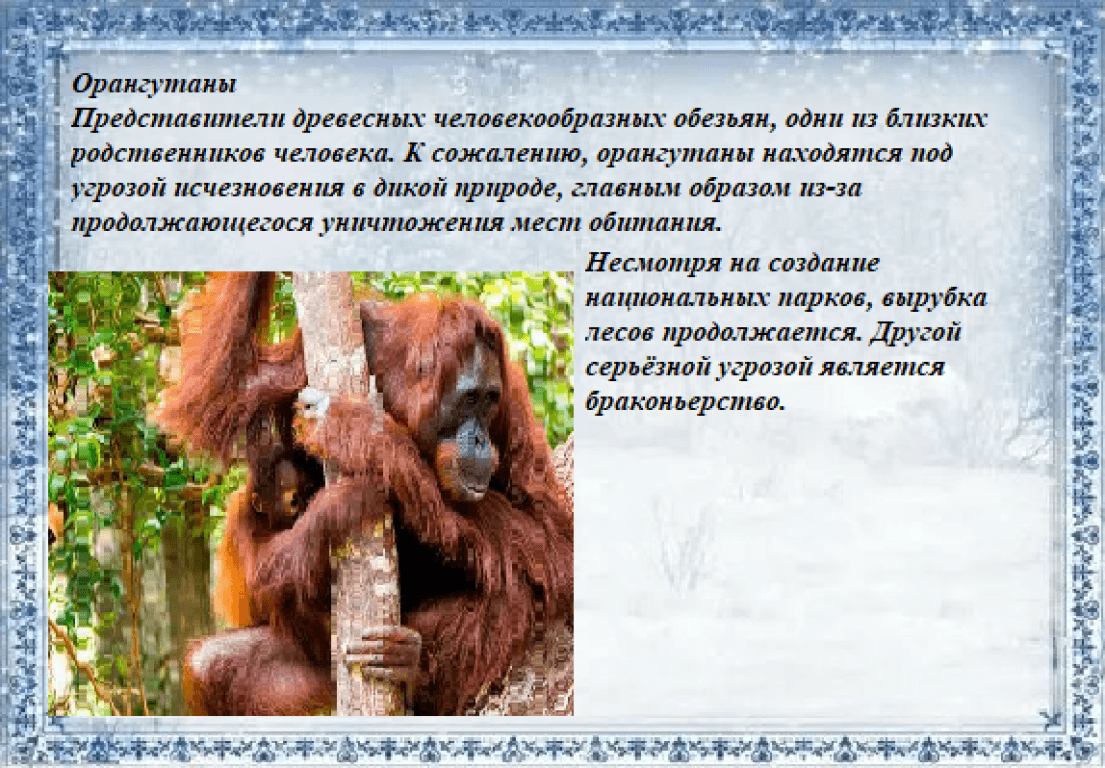 Орангутаны
Представители древесных человекообразных обезьян, одни из близких родственников человека. К сожалению, орангутаны находятся под угрозой исчезновения в дикой природе, главным образом из-за продолжающегося уничтожения мест обитания.

Несмотря на создание национальных парков, вырубка лесов продолжается. Другой серьёзной угрозой является браконьерство.